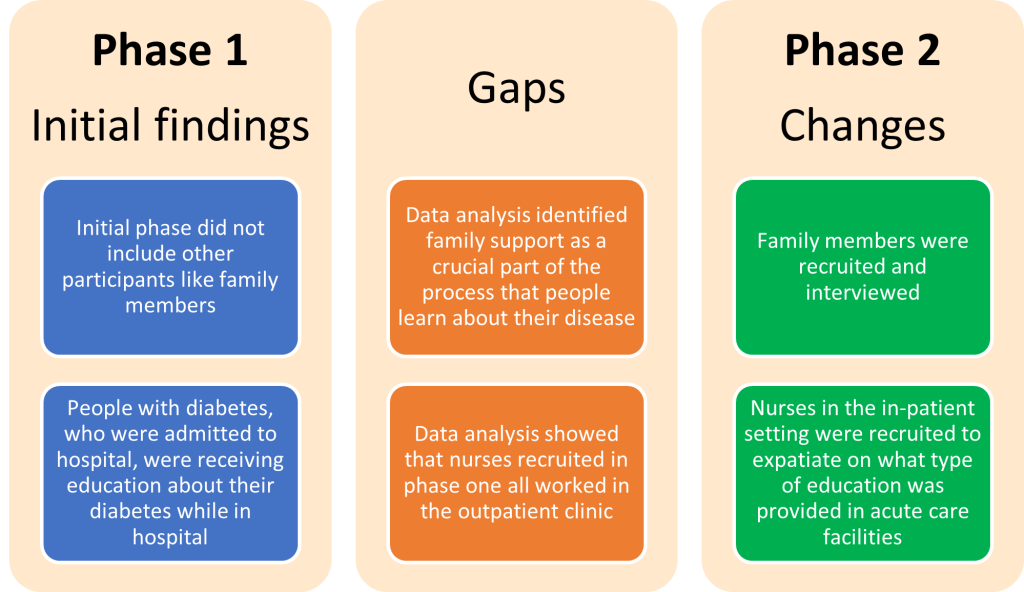 Phase 1
Initial findings

Initial phase did not include other participants like family members

People with diabetes, who were admitted to hospital, were receiving education about their diabetes while in hospital

Gaps

Data analysis identified family support as a crucial part of the process that people learn about their disease

Data analysis showed that nurses recruited in phase one all worked in the outpatient clinic

Phase 2
Changes

Family members were recruited and interviewed

Nurses in the in-patient setting were recruited to expatiate on what type of education was provided in acute care facilities